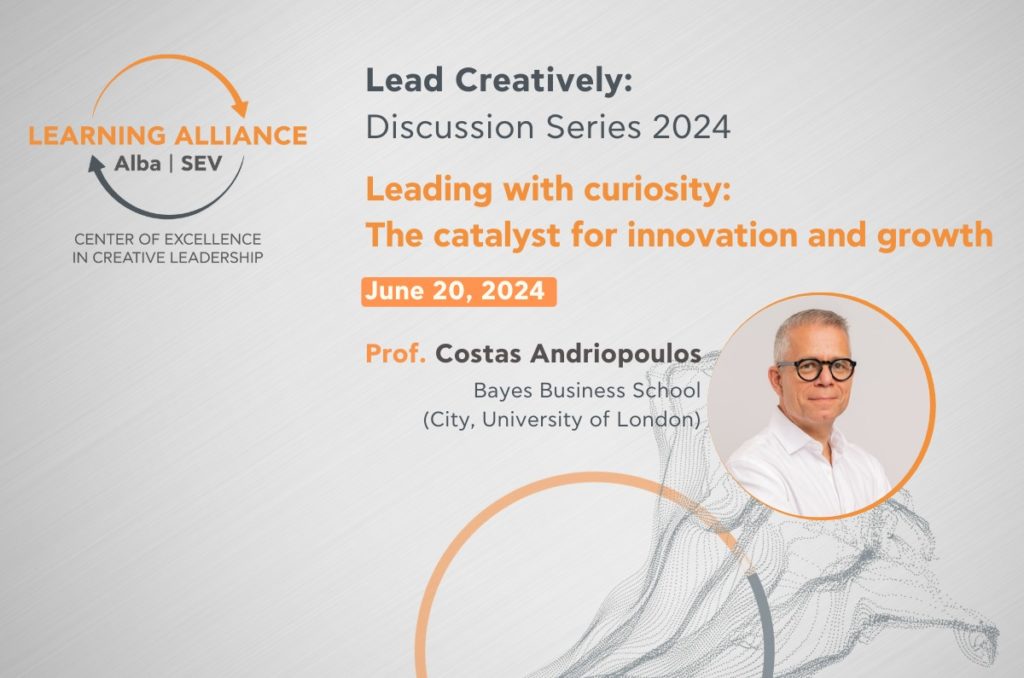 LEARNING ALLIANCE
Alba | SEV

CENTER OF EXCELLENCE
IN CREATIVE LEADERSHIP

Lead Creatively:
Discussion Series 2024

Leading with curiosity:
The catalyst for innovation and growth

June 20, 2024

Prof. Costas Andriopoulos
Bayes Business School
(City, University of London)